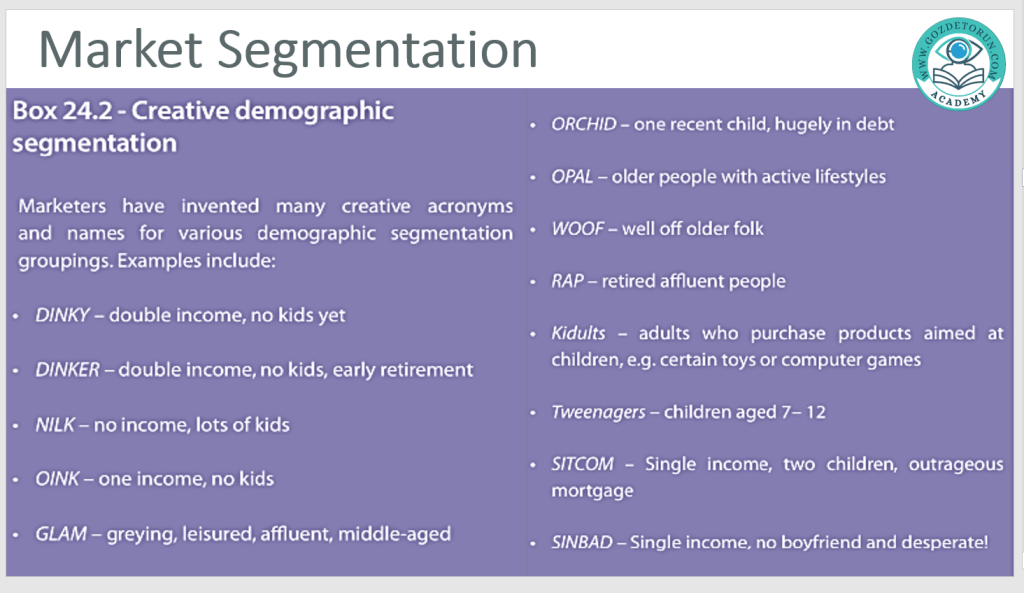 Market Segmentation

WWW.GOZDETORUN.COM ACADEMY

Box 24.2 - Creative demographic segmentation

Marketers have invented many creative acronyms and names for various demographic segmentation groupings. Examples include:

• DINKY – double income, no kids yet

• DINKER – double income, no kids, early retirement

• NILK – no income, lots of kids

• OINK – one income, no kids

• GLAM – greying, leisured, affluent, middle-aged

• ORCHID – one recent child, hugely in debt

• OPAL – older people with active lifestyles

• WOOF – well off older folk

• RAP – retired affluent people

• Kidults – adults who purchase products aimed at children, e.g. certain toys or computer games

• Tweenagers – children aged 7– 12

• SITCOM – Single income, two children, outrageous mortgage

• SINBAD – Single income, no boyfriend and desperate!